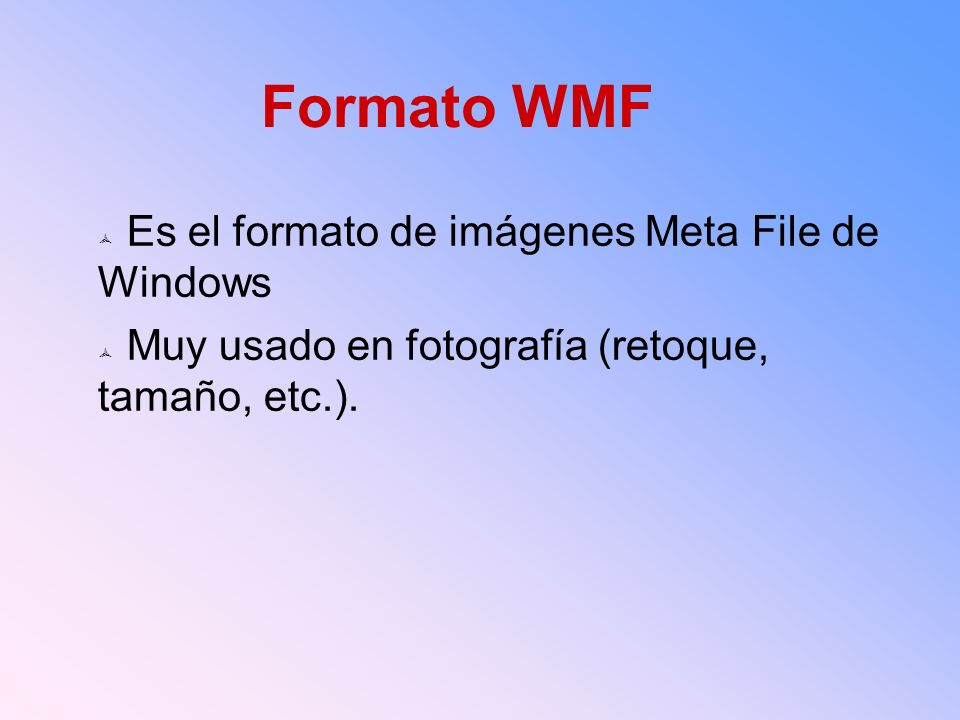 Formato WMF

Es el formato de imágenes Meta File de Windows

Muy usado en fotografía (retoque, tamaño, etc.).